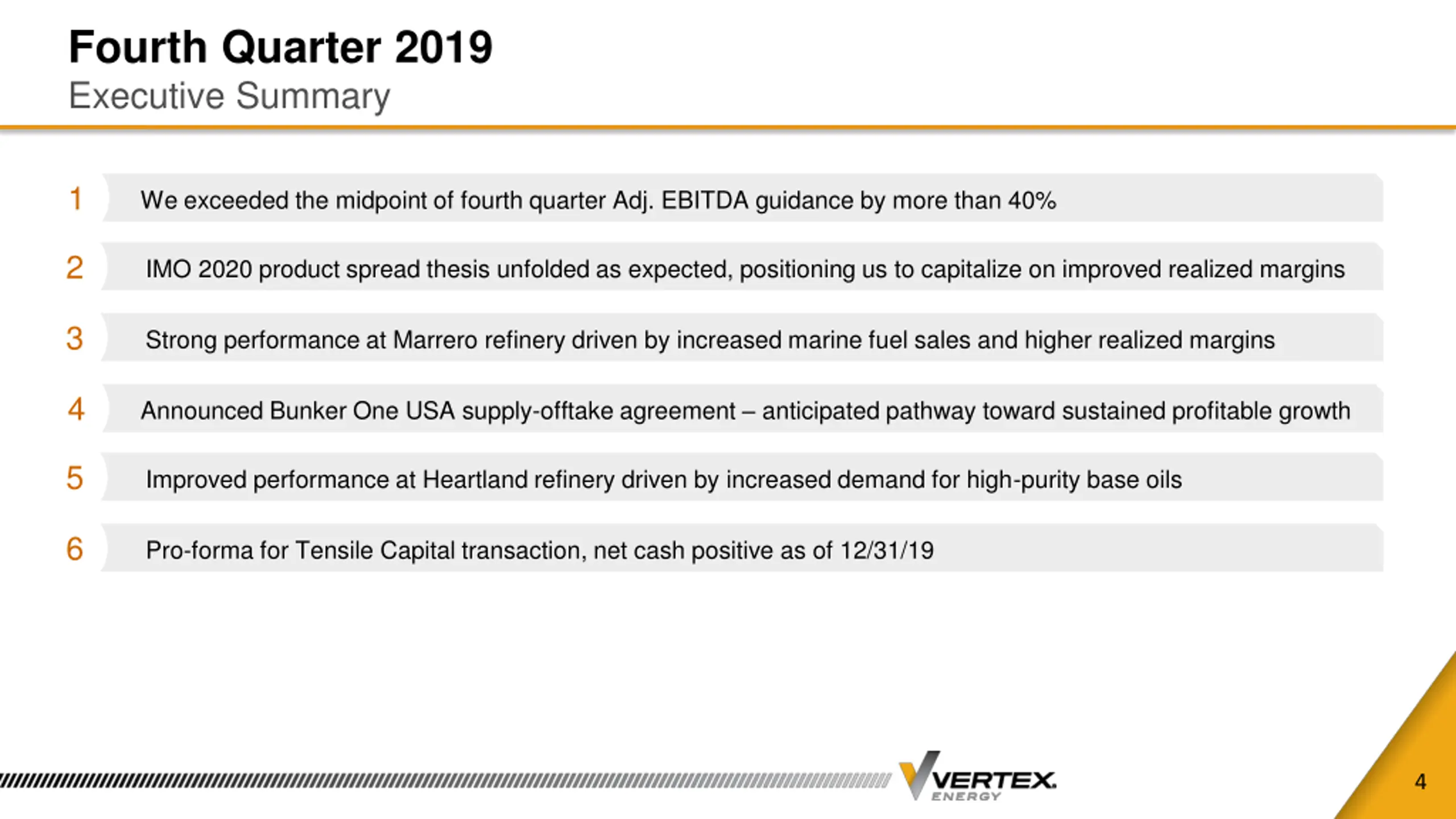 Fourth Quarter 2019
Executive Summary

1 We exceeded the midpoint of fourth quarter Adj. EBITDA guidance by more than 40%

2 IMO 2020 product spread thesis unfolded as expected, positioning us to capitalize on improved realized margins

3 Strong performance at Marrero refinery driven by increased marine fuel sales and higher realized margins

4 Announced Bunker One USA supply-offtake agreement – anticipated pathway toward sustained profitable growth

5 Improved performance at Heartland refinery driven by increased demand for high-purity base oils

6 Pro-forma for Tensile Capital transaction, net cash positive as of 12/31/19

VERTEX. ENERGY

4